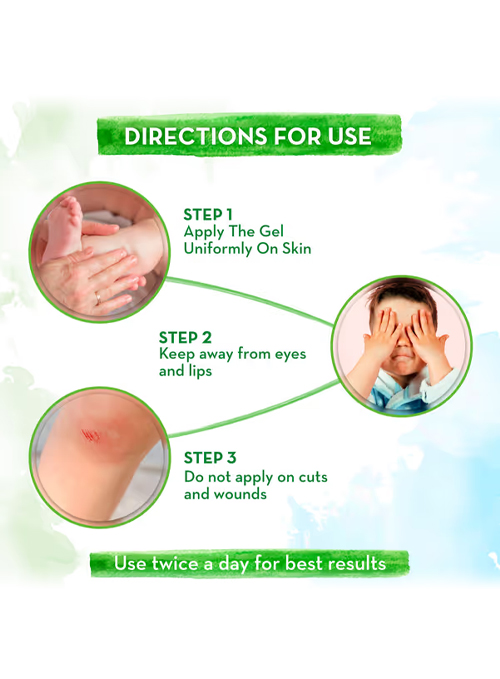 DIRECTIONS FOR USE

STEP 1
Apply The Gel Uniformly On Skin

STEP 2
Keep away from eyes and lips

STEP 3
Do not apply on cuts and wounds

Use twice a day for best results